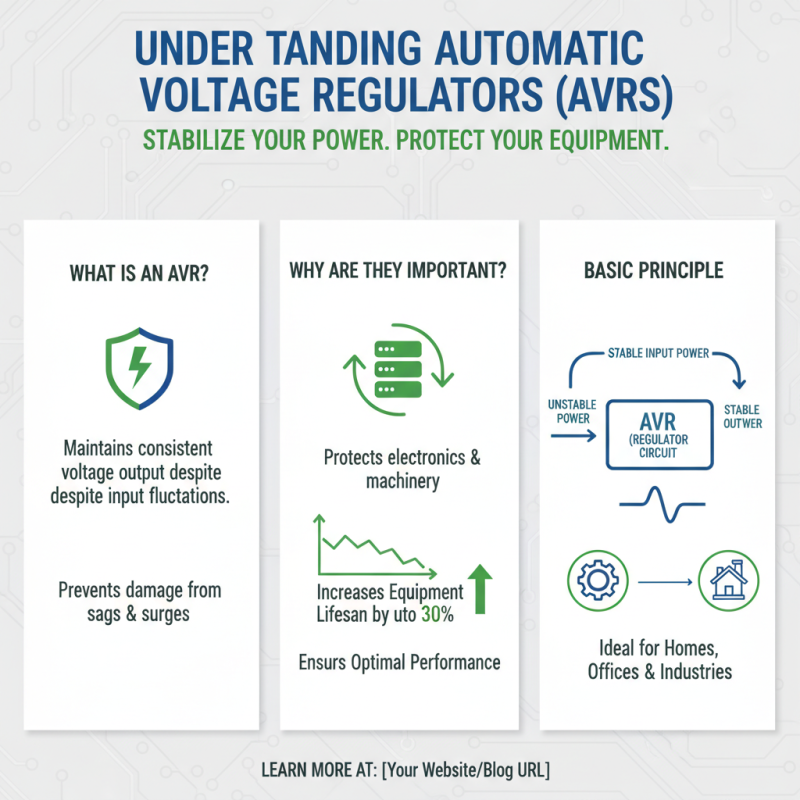 UNDER TANDING AUTOMATIC VOLTAGE REGULATORS (AVRS)

STABILIZE YOUR POWER. PROTECT YOUR EQUIPMENT.

WHAT IS AN AVR?

Maintains consistent voltage output despite despite input fluctations.

Prevents damage from sags & surges

WHY ARE THEY IMPORTANT?

Protects electronics & machinery

Increases Equipment Lifesan by uto 30%

Ensurs Optimal Performance

BASIC PRINCIPLE

STABLE INPUT POWER

UNSTABLE POWER

AVR (REGULATOR CIRCUIT

STABLE OUTWER

Ideal for Homes, Offices & Industries

LEARN MORE AT: [Your Website/Blog URL]